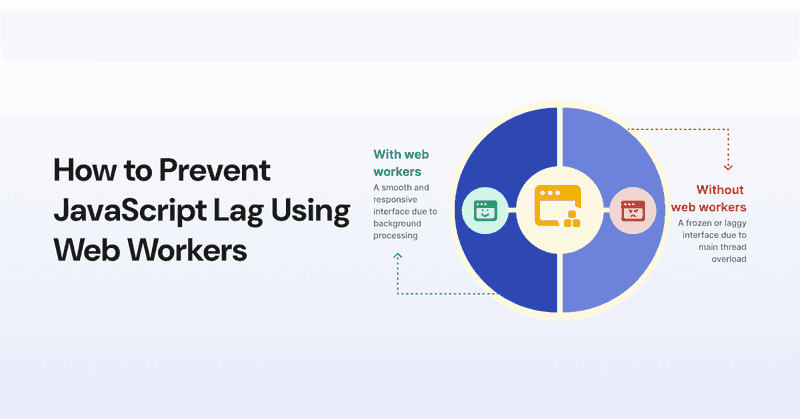 How to Prevent JavaScript Lag Using Web Workers

With web workers

A smooth and responsive interface due to background processing

Without web workers

A frozen or laggy interface due to main thread overload